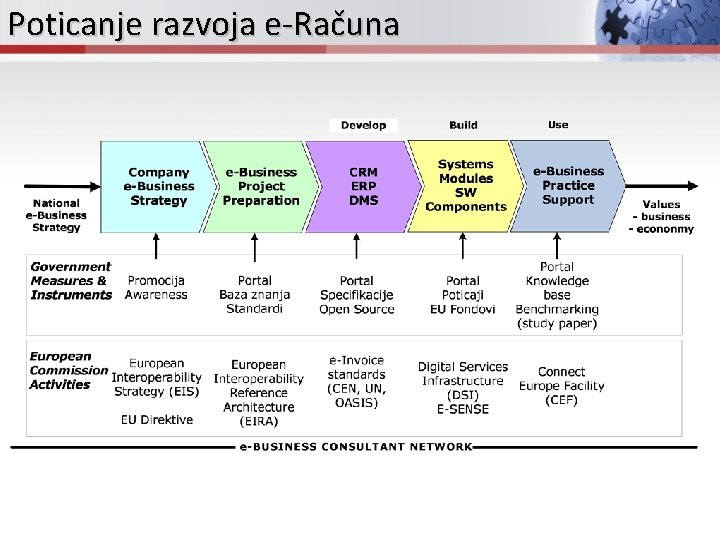 Poticanje razvoja e-Računa

Develop Build Use

National e-Business Strategy

Company e-Business Strategy

e-Business Project Preparation

CRM ERP DMS

Systems Modules SW Components

e-Business Practice Support

Values - business - econonmy

Government Measures & Instruments

Promocija Awareness

Portal Baza znanja Standardi

Portal Specifikacije Open Source

Portal Poticaji EU Fondovi

Portal Knowledge base Benchmarking (study paper)

European Commission Activities

European Interoperability Strategy (EIS)

EU Direktive

European Interoperability Reference Architecture (EIRA)

e-Invoice standards (CEN, UN, OASIS)

Digital Services Infrastructure (DSI) E-SENSE

Connect Europe Facility (CEF)

e-BUSINESS CONSULTANT NETWORK